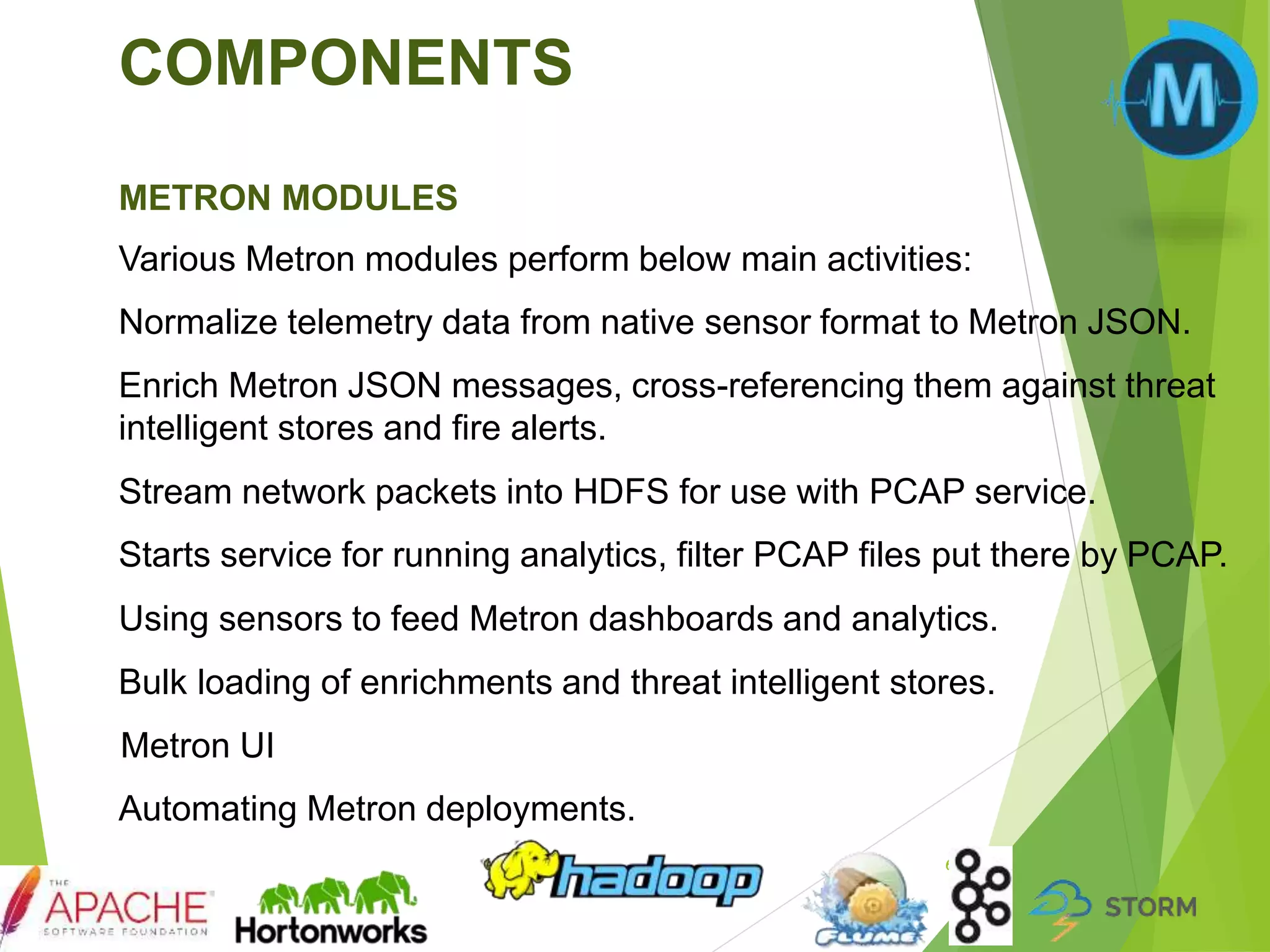 COMPONENTS

M

METRON MODULES

Various Metron modules perform below main activities:

Normalize telemetry data from native sensor format to Metron JSON.

Enrich Metron JSON messages, cross-referencing them against threat intelligent stores and fire alerts.

Stream network packets into HDFS for use with PCAP service.

Starts service for running analytics, filter PCAP files put there by PCAP.

Using sensors to feed Metron dashboards and analytics.

Bulk loading of enrichments and threat intelligent stores.

Metron UI

Automating Metron deployments.

THE APACHE SOFTWARE FOUNDATION

Hortonworks

hadoop

FLUME

STORM